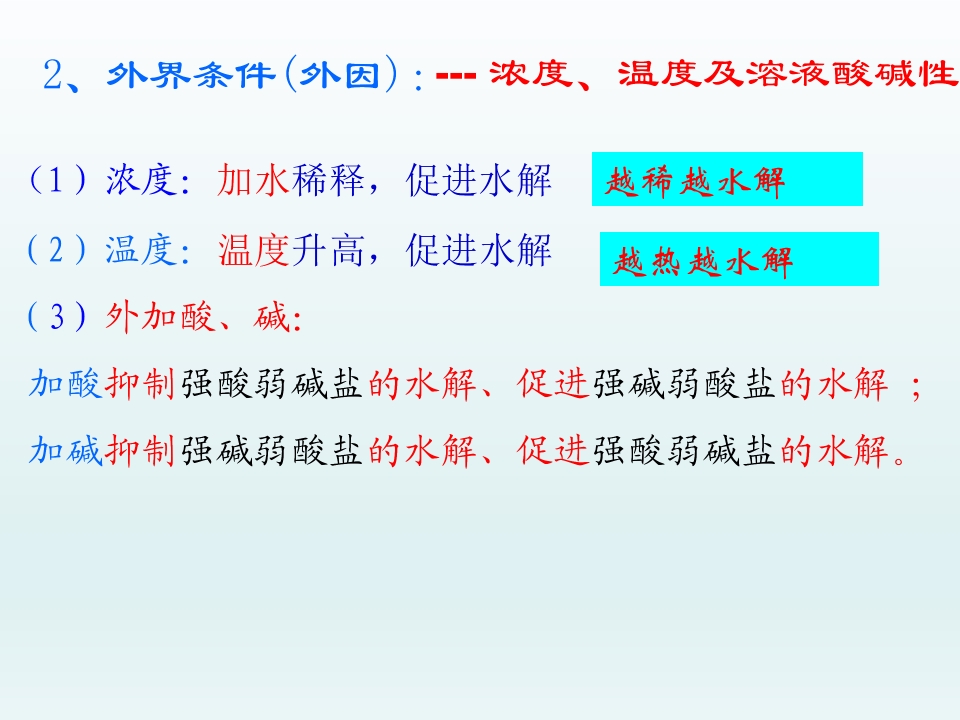 2、外界条件(外因):--- 浓度、温度及溶液酸碱性

(1)浓度:加水稀释,促进水解

越稀越水解

(2)温度:温度升高,促进水解

越热越水解

(3)外加酸、碱:

加酸抑制强酸弱碱盐的水解、促进强碱弱酸盐的水解;

加碱抑制强碱弱酸盐的水解、促进强酸弱碱盐的水解。